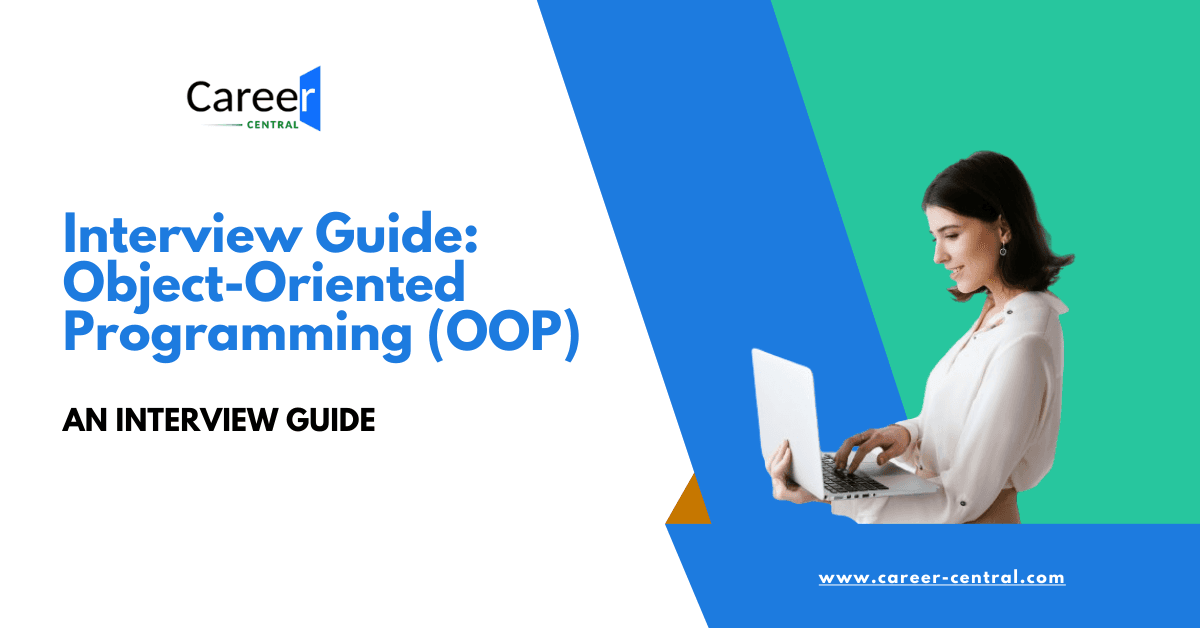 Career
CENTRAL

Interview Guide: Object-Oriented Programming (OOP)

AN INTERVIEW GUIDE

www.career-central.com